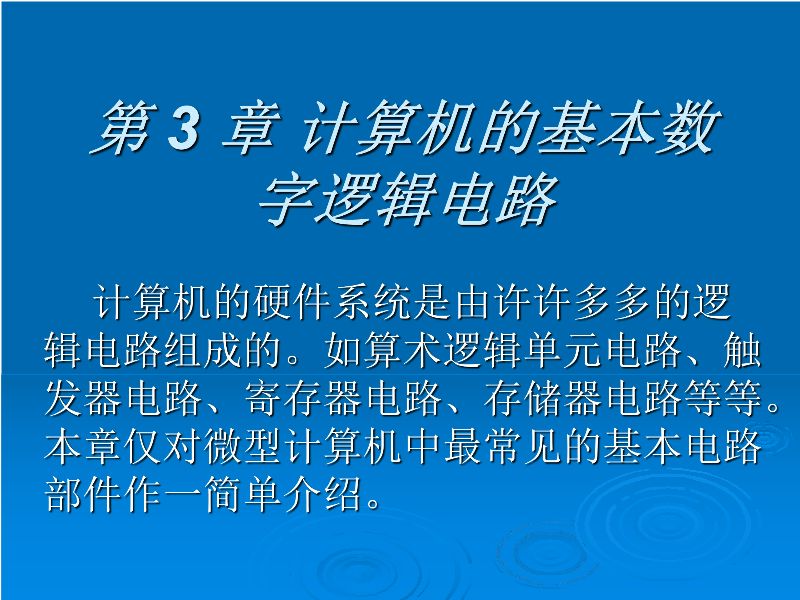 第 3 章 计算机的基本数字逻辑电路

计算机的硬件系统是由许许多多的逻辑电路组成的。如算术逻辑单元电路、触发器电路、寄存器电路、存储器电路等等。本章仅对微型计算机中最常见的基本电路部件作一简单介绍。